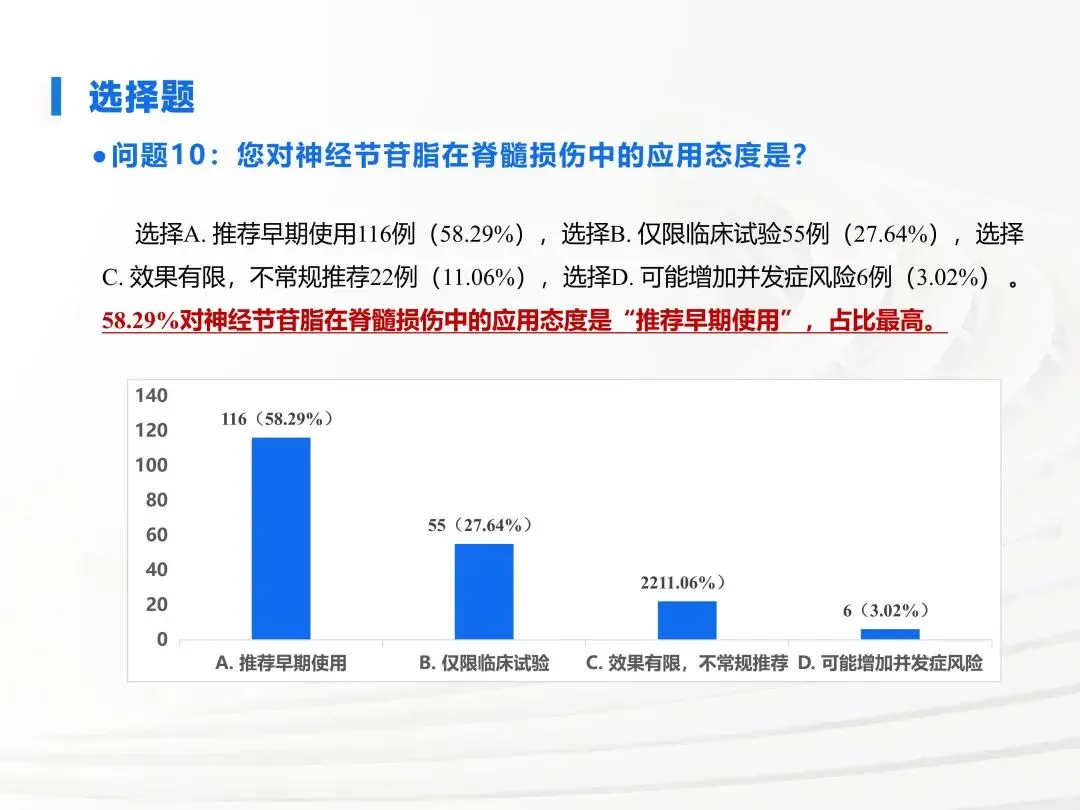 选择题

●问题10：您对神经节苷脂在脊髓损伤中的应用态度是？

选择A. 推荐早期使用116例（58.29%），选择B. 仅限临床试验55例（27.64%），选择C. 效果有限，不常规推荐22例（11.06%），选择D. 可能增加并发症风险6例（3.02%）。

58.29%对神经节苷脂在脊髓损伤中的应用态度是“推荐早期使用”，占比最高。

140
120
100
80
60
40
20
0

116（58.29%）
55（27.64%）
2211.06%）
6（3.02%）

A. 推荐早期使用
B. 仅限临床试验
C. 效果有限，不常规推荐
D. 可能增加并发症风险